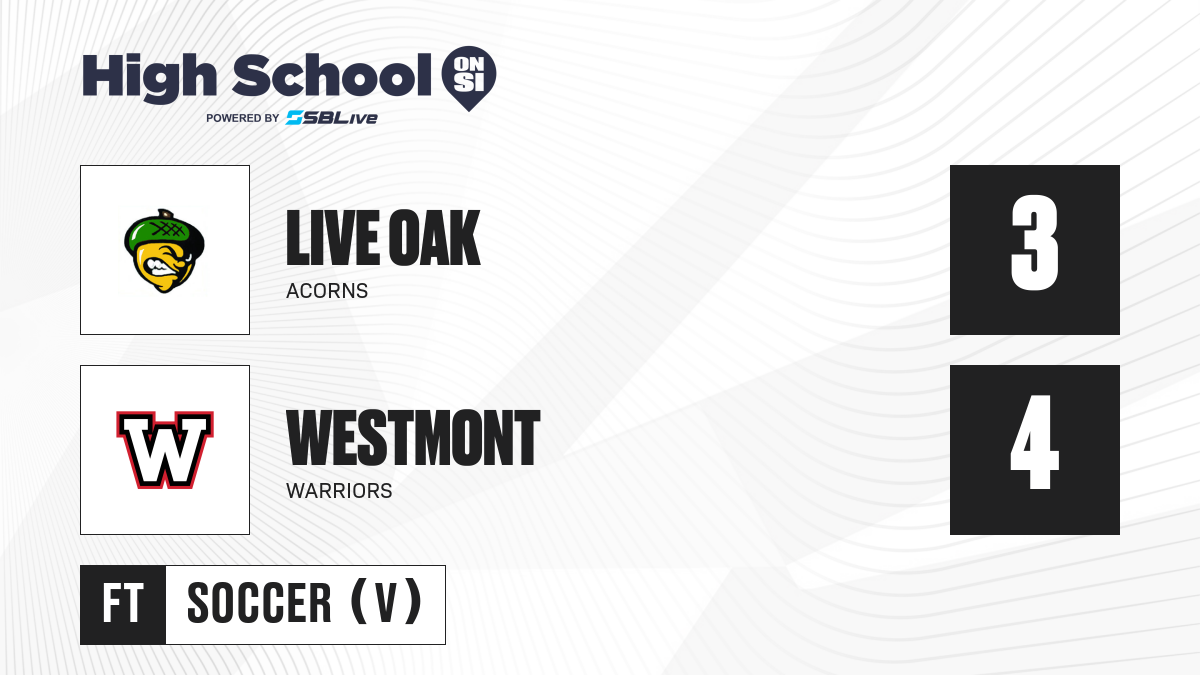 High School ON SI
POWERED BY SBLive

LIVE OAK
ACORNS
3

W
WESTMONT
WARRIORS
4

FT SOCCER (V)